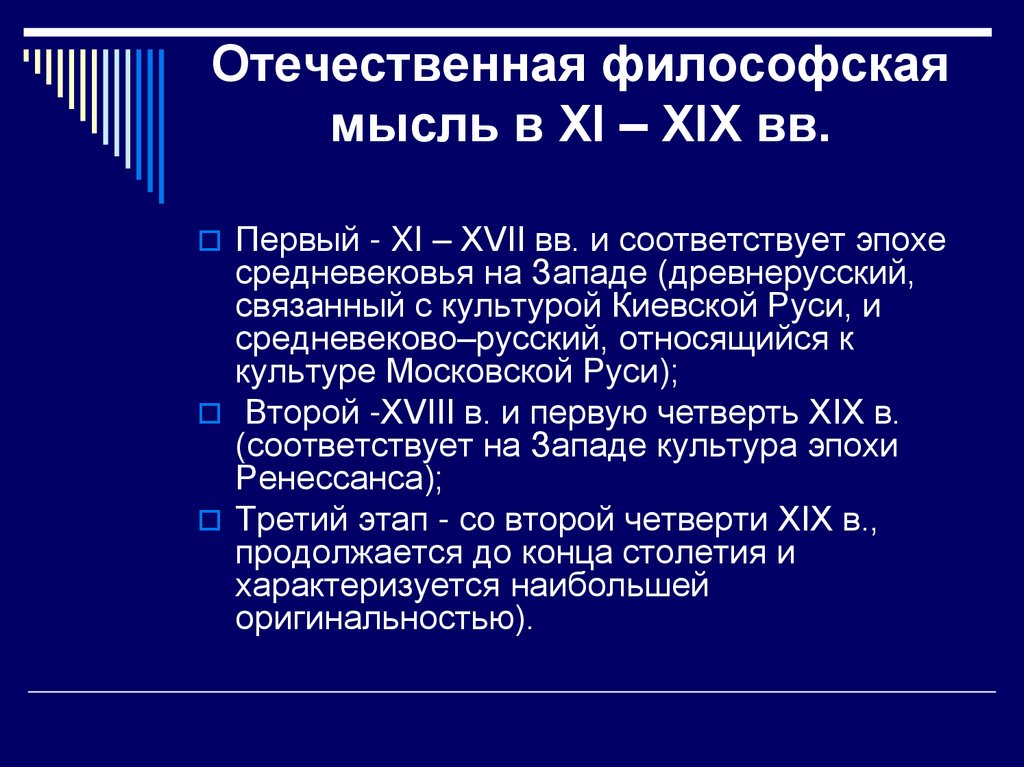 Отечественная философская мысль в XI – XIX вв.

Первый - XI – XVII вв. и соответствует эпохе средневековья на Западе (древнерусский, связанный с культурой Киевской Руси, и средневеково–русский, относящийся к культуре Московской Руси);

Второй -XVIII в. и первую четверть XIX в. (соответствует на Западе культура эпохи Ренессанса);

Третий этап - со второй четверти XIX в., продолжается до конца столетия и характеризуется наибольшей оригинальностью).